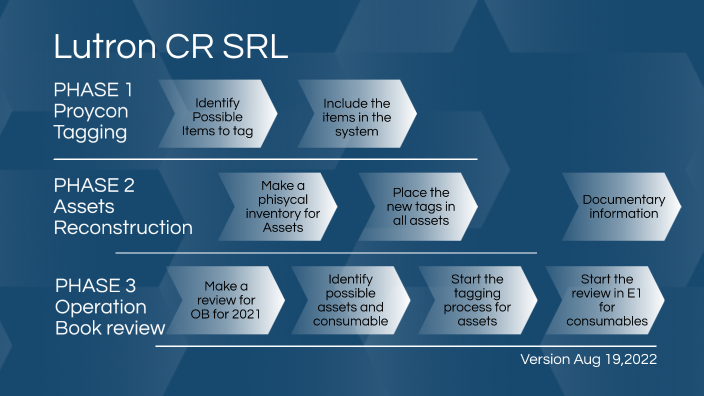 Lutron CR SRL

PHASE 1
Proycon
Tagging

Identify Possible Items to tag

Include the items in the system

PHASE 2
Assets
Reconstruction

Make a phisycal inventory for Assets

Place the new tags in all assets

Documentary information

PHASE 3
Operation
Book review

Make a review for OB for 2021

Identify possible assets and consumable

Start the tagging process for assets

Start the review in E1 for consumables

Version Aug 19,2022